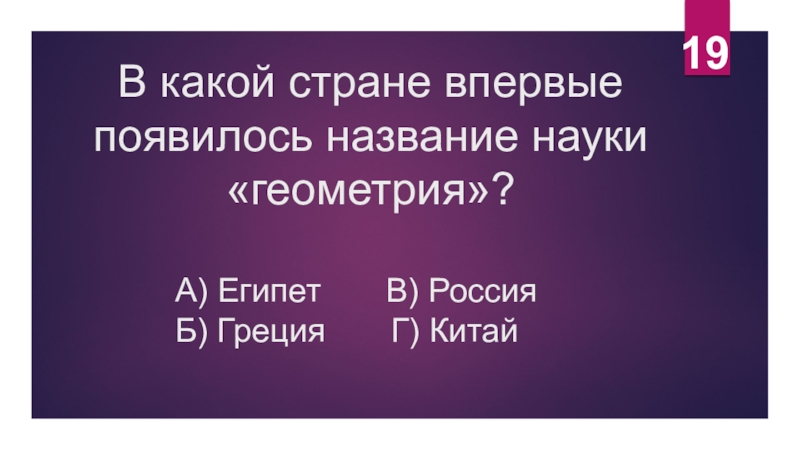 19

В какой стране впервые появилось название науки «геометрия»?

А) Египет В) Россия
Б) Греция Г) Китай